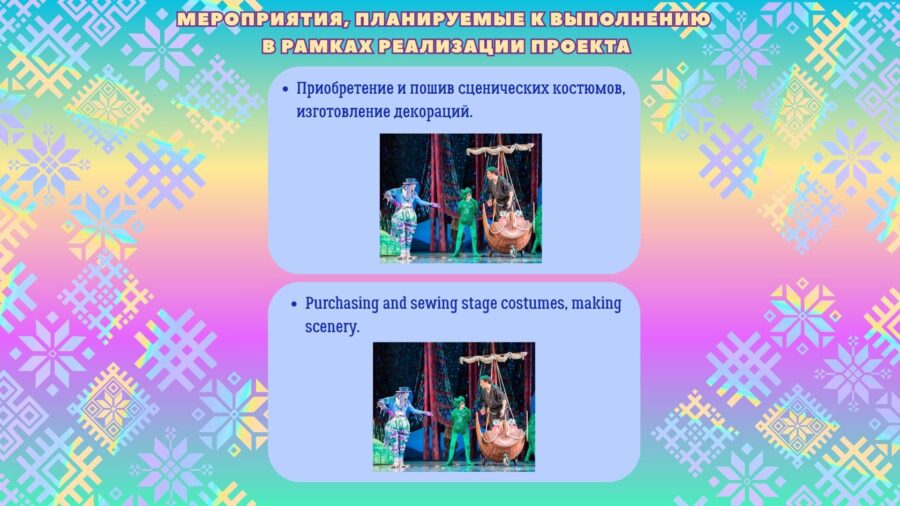 МЕРОПРИЯТИЯ, ПЛАНИРУЕМЫЕ К ВЫПОЛНЕНИЮ
В РАМКАХ РЕАЛИЗАЦИИ ПРОЕКТА

• Приобретение и пошив сценических костюмов, изготовление декораций.

• Purchasing and sewing stage costumes, making scenery.